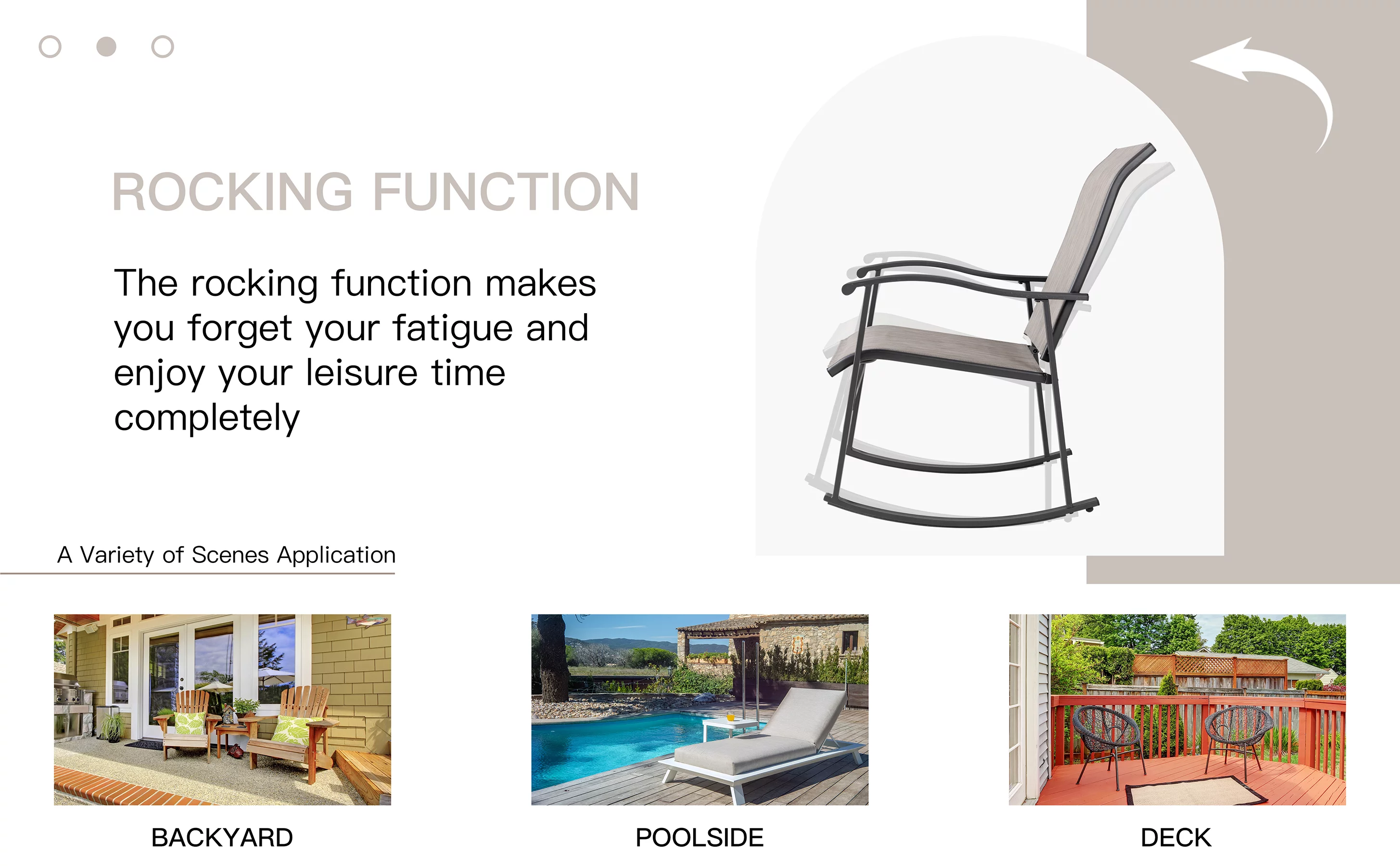 ROCKING FUNCTION

The rocking function makes you forget your fatigue and enjoy your leisure time completely

A Variety of Scenes Application

BACKYARD

POOLSIDE

DECK